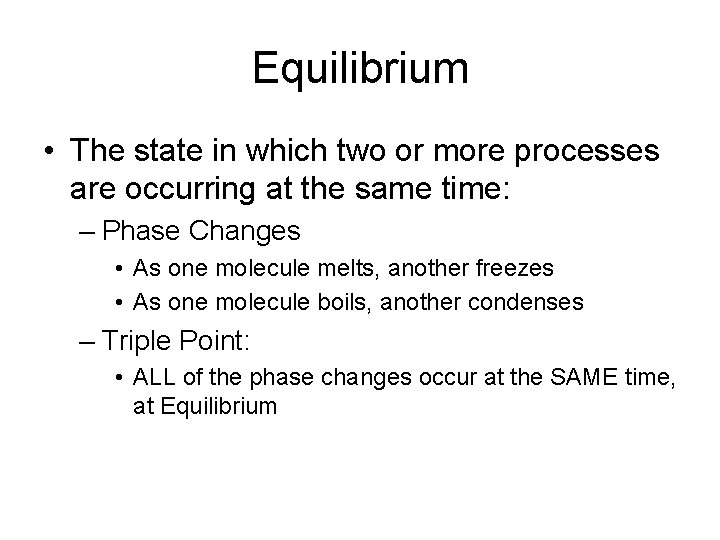 Equilibrium

• The state in which two or more processes are occurring at the same time:

– Phase Changes

• As one molecule melts, another freezes

• As one molecule boils, another condenses

– Triple Point:

• ALL of the phase changes occur at the SAME time, at Equilibrium